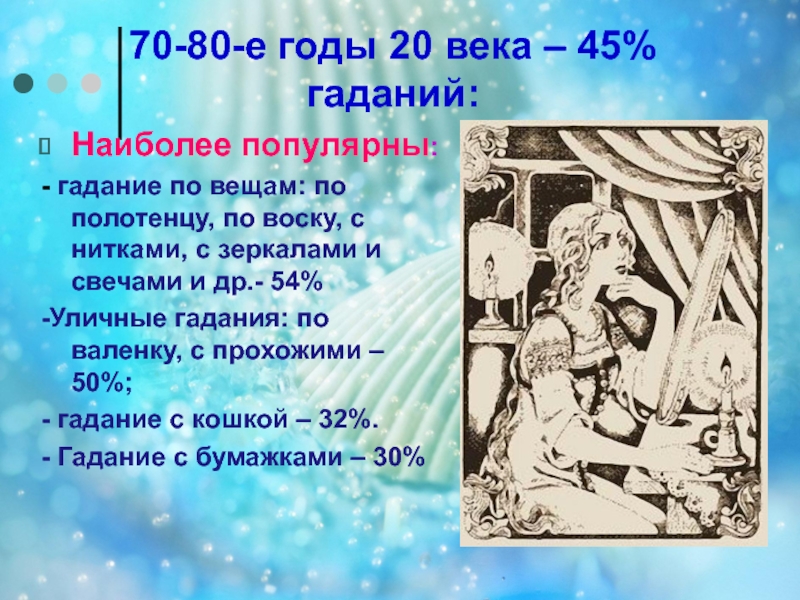 70-80-е годы 20 века – 45% гаданий:

Наиболее популярны:

- гадание по вещам: по полотенцу, по воску, с нитками, с зеркалами и свечами и др.- 54%

-Уличные гадания: по валенку, с прохожими – 50%;

- гадание с кошкой – 32%.

- Гадание с бумажками – 30%